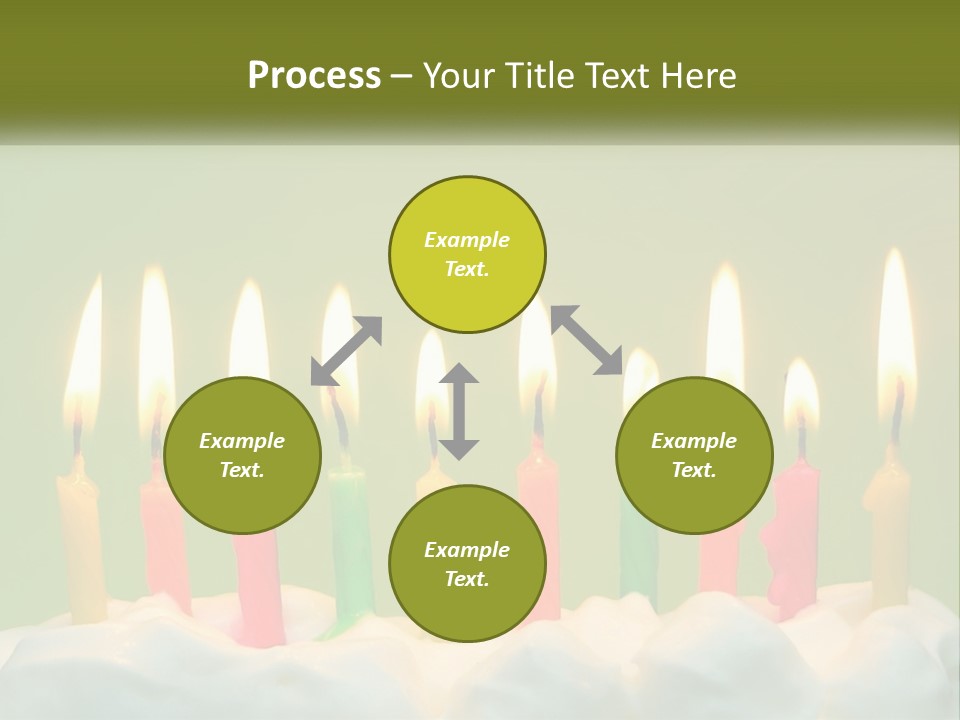 Process – Your Title Text Here

Example Text.

Example Text.

Example Text.

Example Text.